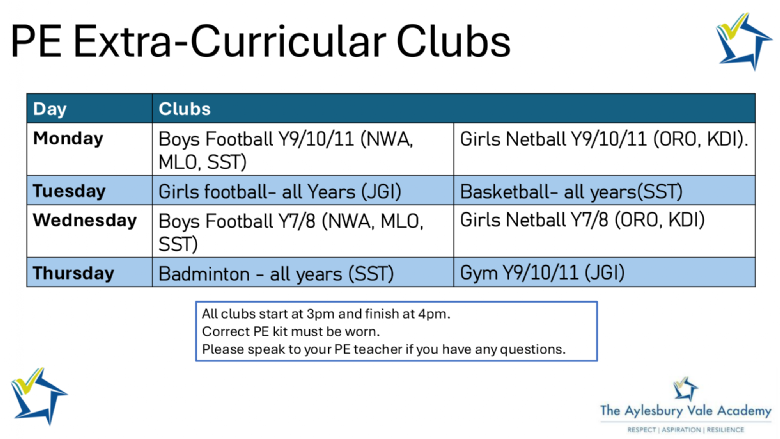 PE Extra-Curricular Clubs

| Day | Clubs | |
|---|---|---|
| Monday | Boys Football Y9/10/11 (NWA, MLO, SST) | Girls Netball Y9/10/11 (ORO, KDI). |
| Tuesday | Girls football- all Years (JGI) | Basketball- all years(SST) |
| Wednesday | Boys Football Y7/8 (NWA, MLO, SST) | Girls Netball Y7/8 (ORO, KDI) |
| Thursday | Badminton - all years (SST) | Gym Y9/10/11 (JGI) |

All clubs start at 3pm and finish at 4pm.
Correct PE kit must be worn.
Please speak to your PE teacher if you have any questions.

The Aylesbury Vale Academy
RESPECT | ASPIRATION | RESILIENCE